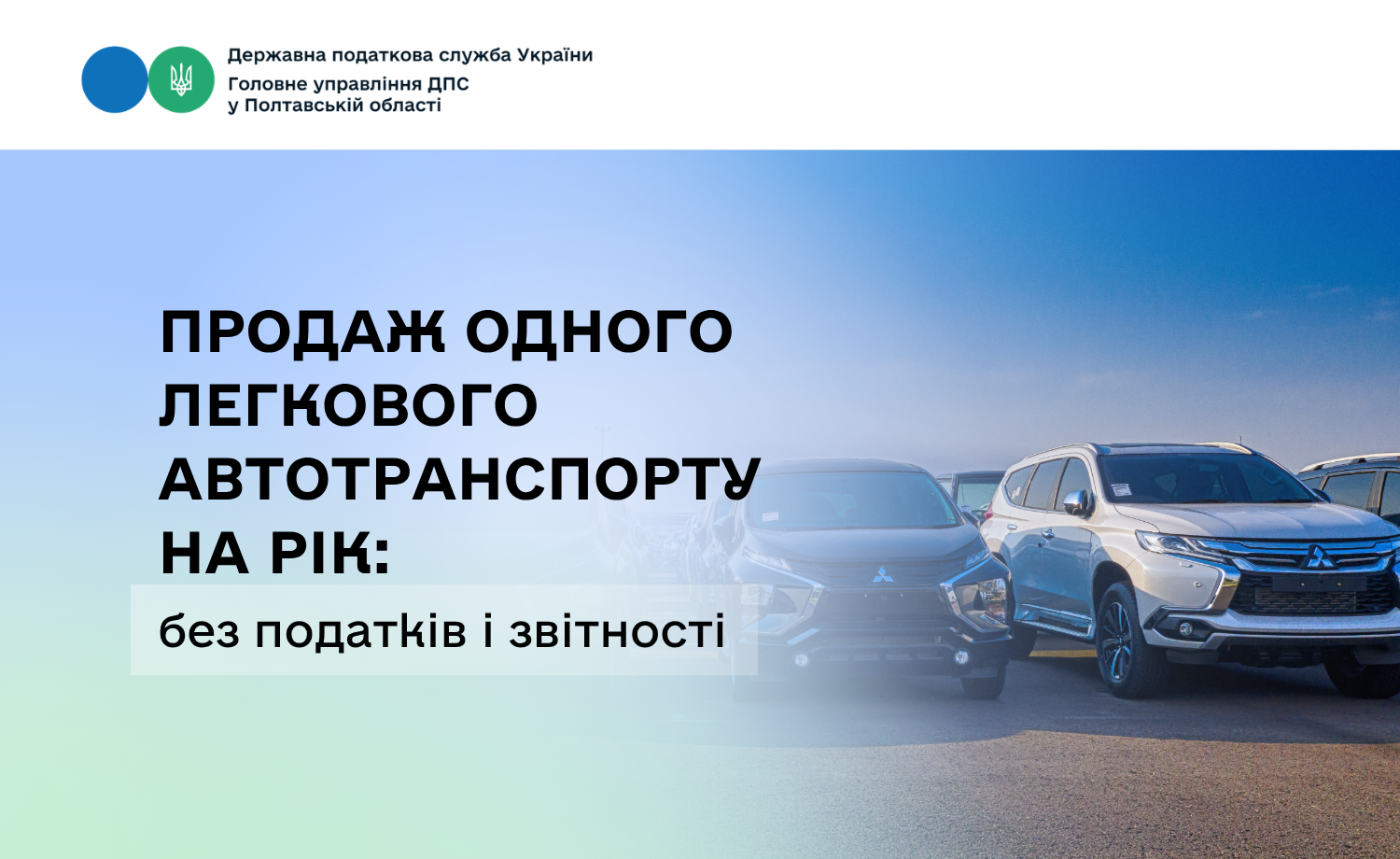 Державна податкова служба України
Головне управління ДПС
у Полтавській області

ПРОДАЖ ОДНОГО ЛЕГКОВОГО АВТОТРАНСПОРТУ НА РІК:

без податків і звітності